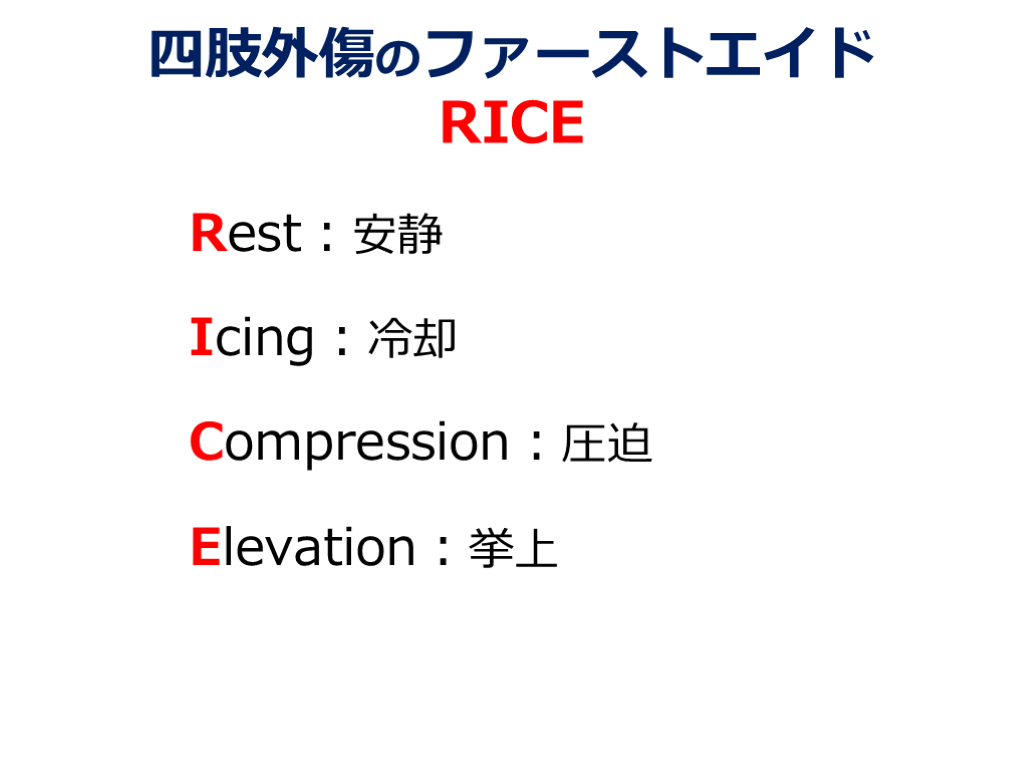 四肢外傷のファーストエイド
RICE

Rest：安静

Icing：冷却

Compression：圧迫

Elevation：挙上